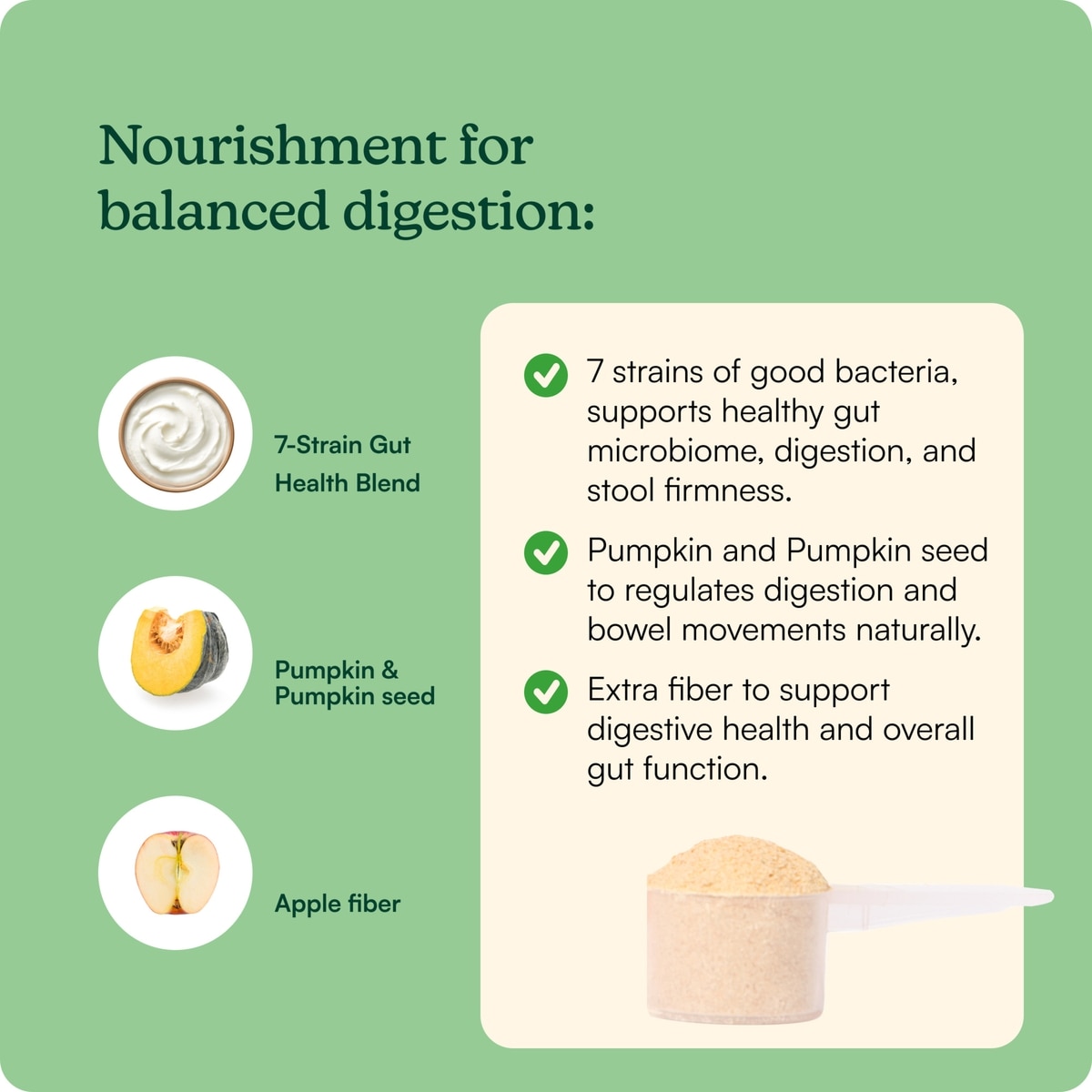 Nourishment for balanced digestion:

7-Strain Gut Health Blend

Pumpkin & Pumpkin seed

Apple fiber

7 strains of good bacteria, supports healthy gut microbiome, digestion, and stool firmness.

Pumpkin and Pumpkin seed to regulates digestion and bowel movements naturally.

Extra fiber to support digestive health and overall gut function.